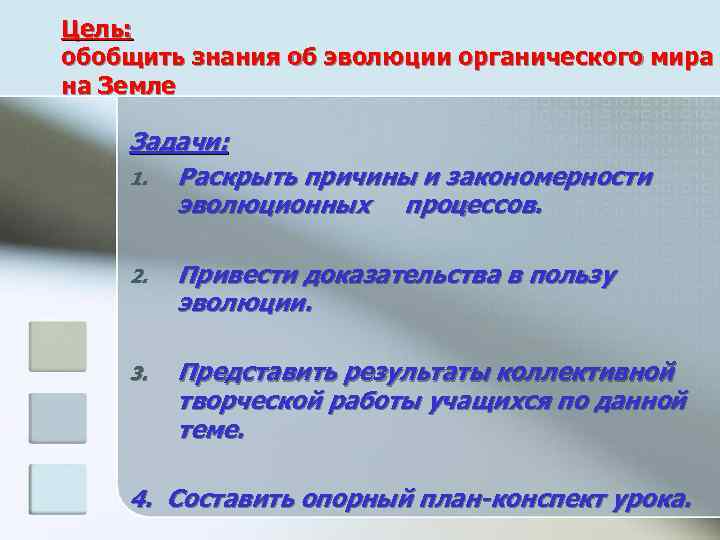 Цель:
обобщить знания об эволюции органического мира на Земле

Задачи:

1. Раскрыть причины и закономерности эволюционных процессов.

2. Привести доказательства в пользу эволюции.

3. Представить результаты коллективной творческой работы учащихся по данной теме.

4. Составить опорный план-конспект урока.